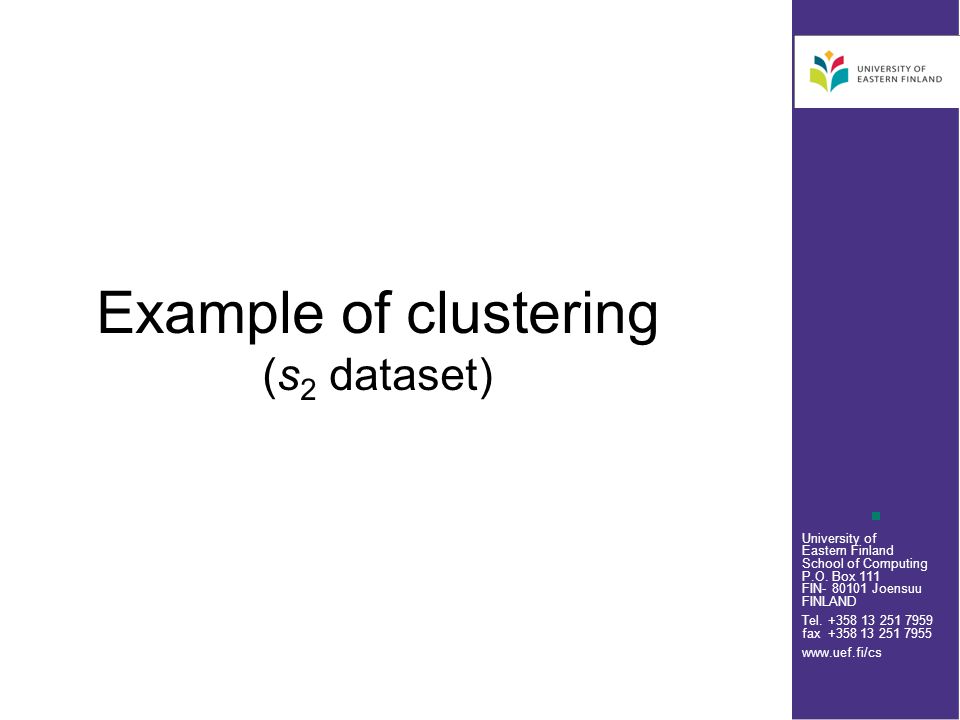 UNIVERSITY OF EASTERN FINLAND

Example of clustering
($s_2$ dataset)

University of Eastern Finland
School of Computing
P.O. Box 111
FIN- 80101 Joensuu
FINLAND

Tel. +358 13 251 7959
fax +358 13 251 7955

www.uef.fi/cs